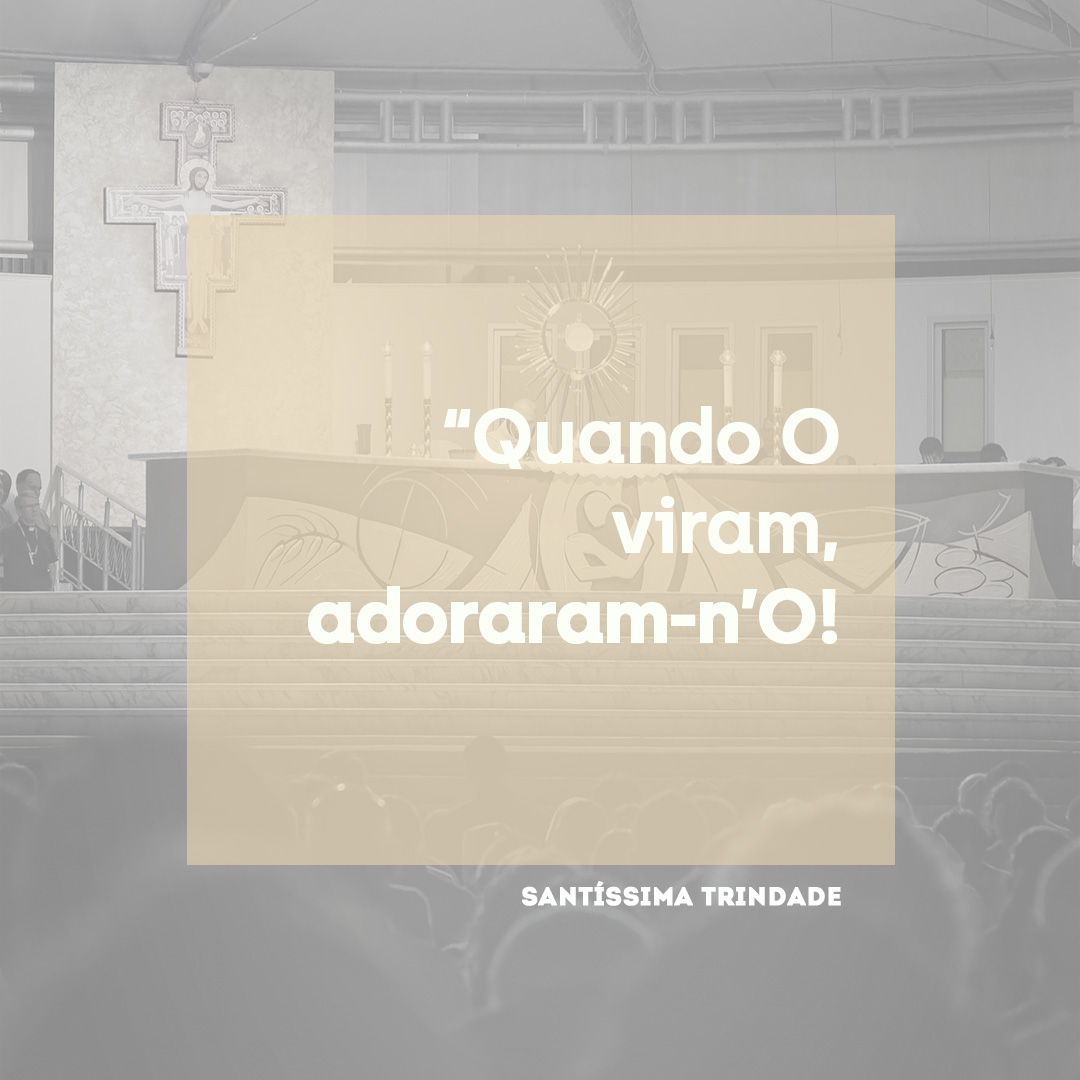 “Quando O viram, adoraram-n’O!

SANTÍSSIMA TRINDADE